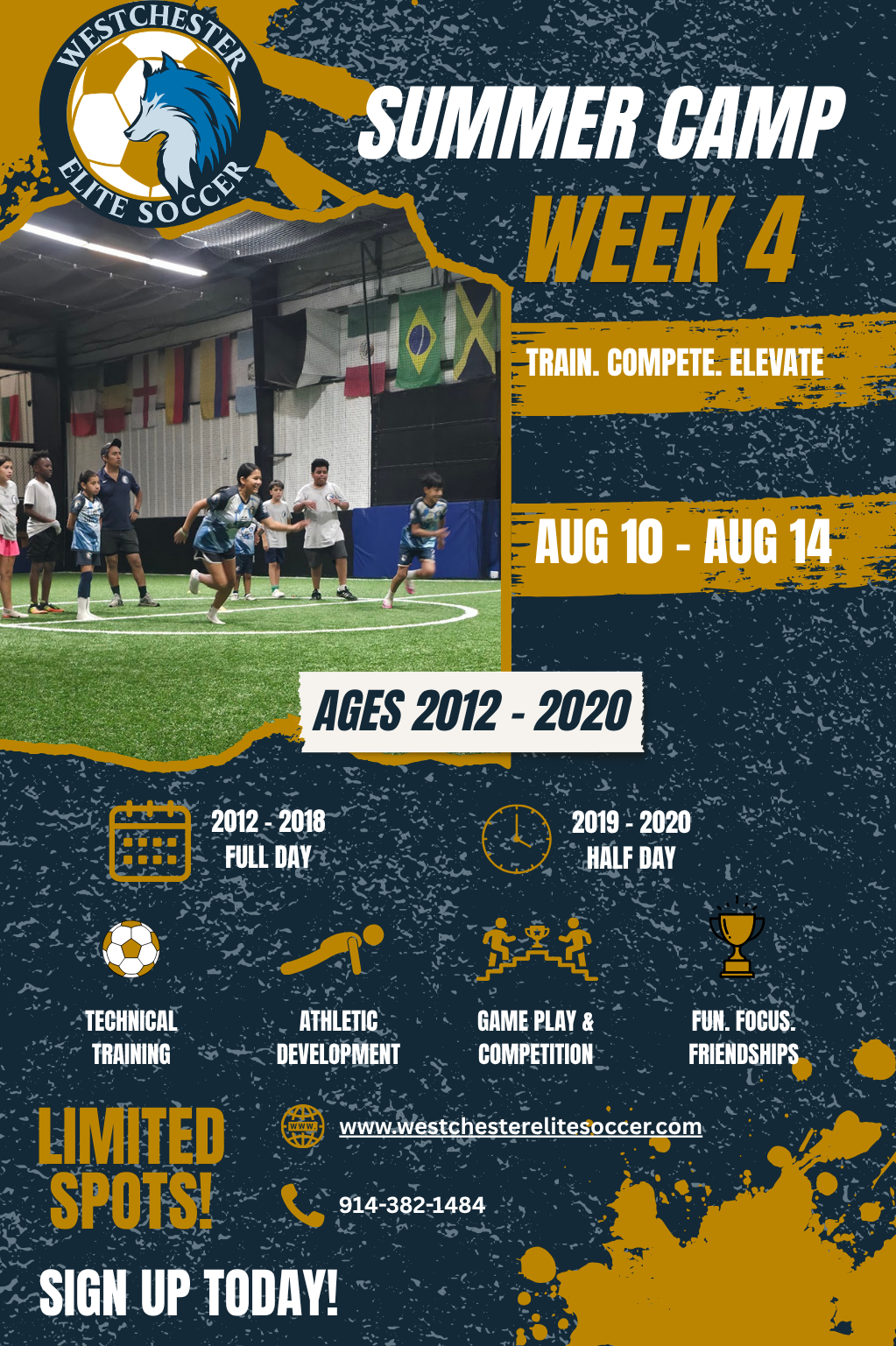 WESTCHESTER ELITE SOCCER

SUMMER CAMP
WEEK 4

TRAIN. COMPETE. ELEVATE

AUG 10 - AUG 14

AGES 2012 - 2020

2012 - 2018
FULL DAY

2019 - 2020
HALF DAY

TECHNICAL TRAINING

ATHLETIC DEVELOPMENT

GAME PLAY & COMPETITION

FUN. FOCUS. FRIENDSHIPS

LIMITED SPOTS!

WWW

www.westchesterelitesoccer.com

914-382-1484

SIGN UP TODAY!